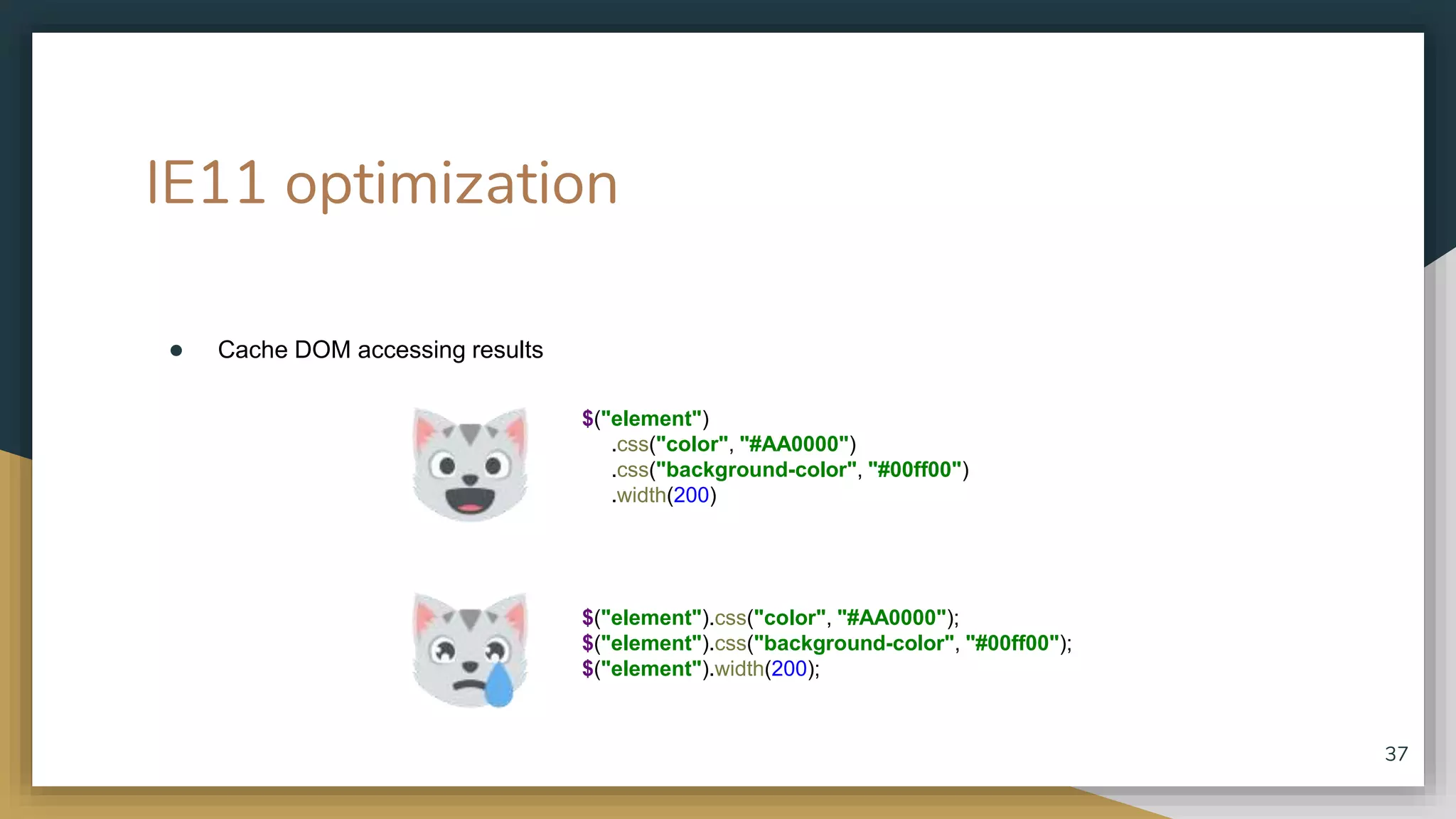 IE11 optimization

● Cache DOM accessing results

$("element")
.css("color", "#AA0000")
.css("background-color", "#00ff00")
.width(200)

$("element").css("color", "#AA0000");
$("element").css("background-color", "#00ff00");
$("element").width(200);

37